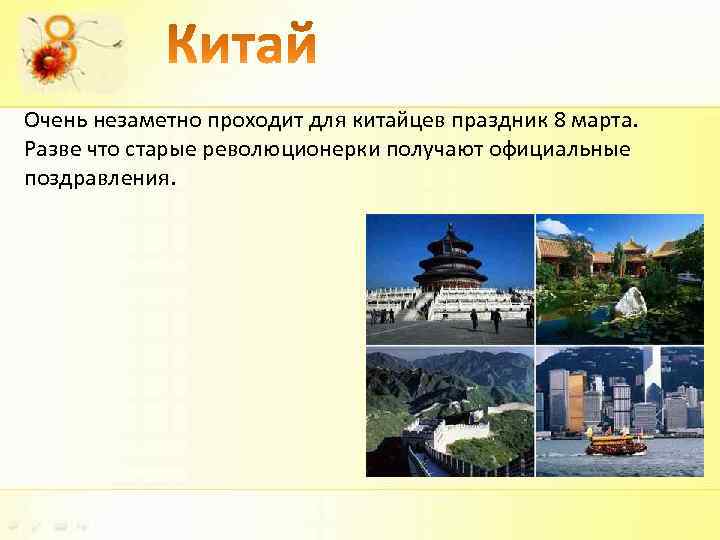 8

Китай

Очень незаметно проходит для китайцев праздник 8 марта. Разве что старые революционерки получают официальные поздравления.